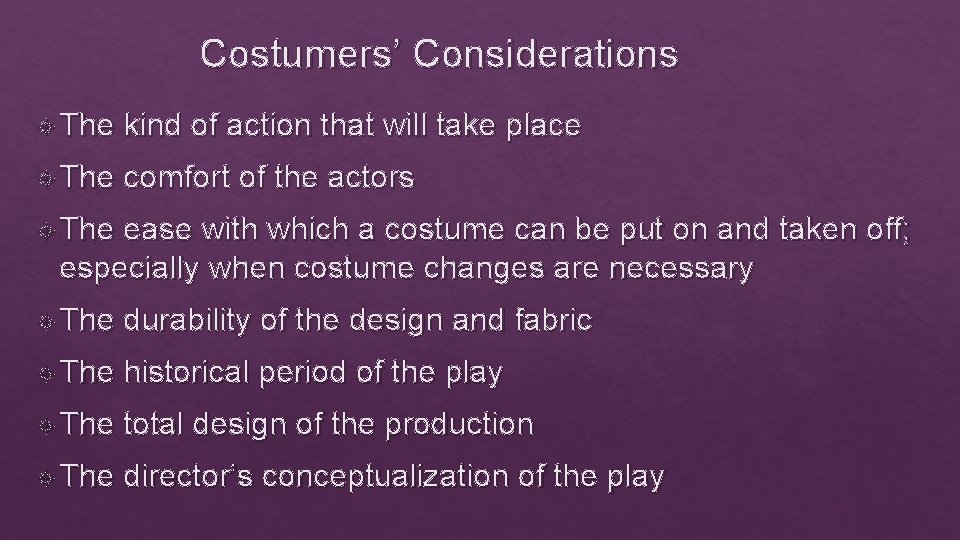 Costumers' Considerations

The kind of action that will take place

The comfort of the actors

The ease with which a costume can be put on and taken off; especially when costume changes are necessary

The durability of the design and fabric

The historical period of the play

The total design of the production

The director's conceptualization of the play